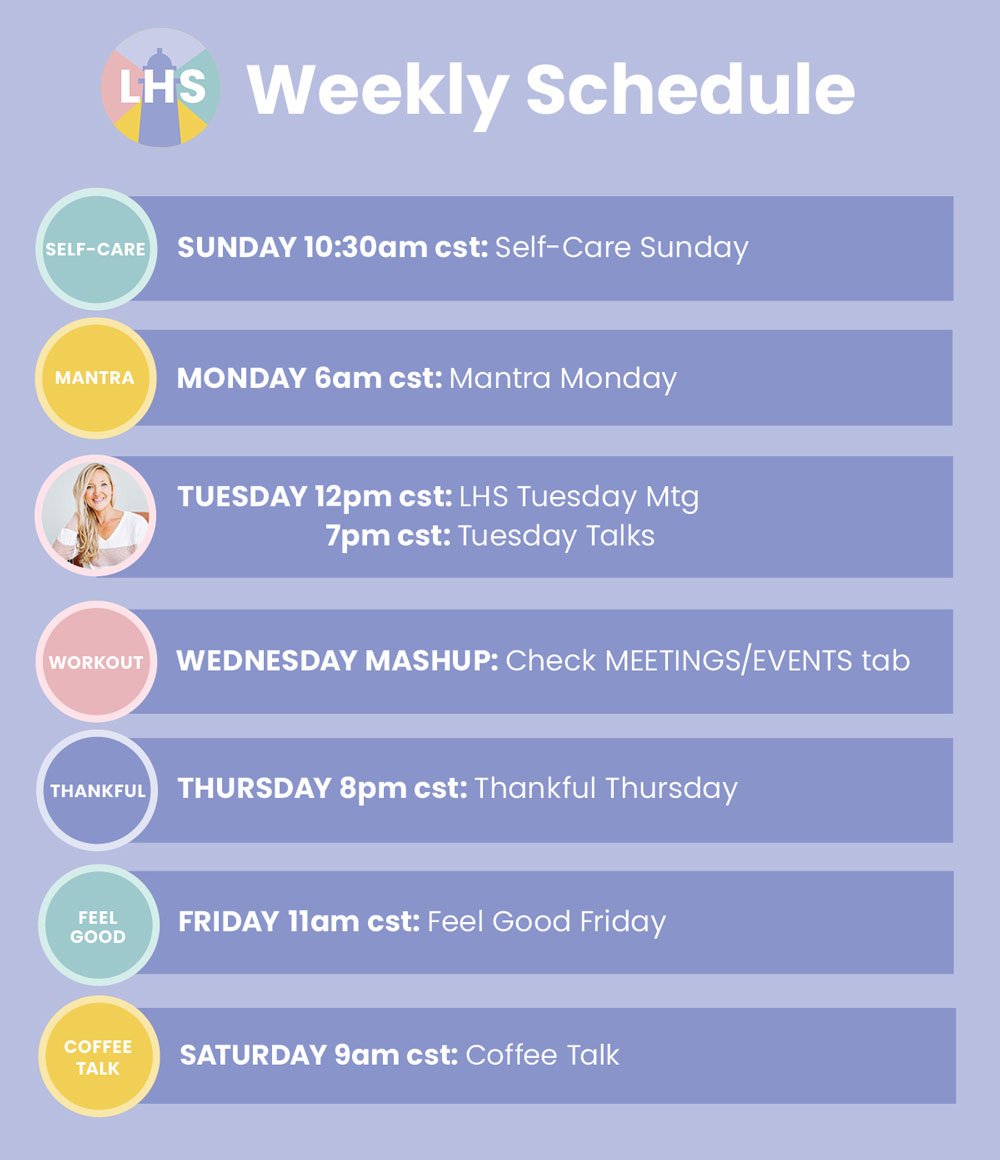 LHS Weekly Schedule

SELF-CARE SUNDAY 10:30am cst: Self-Care Sunday

MANTRA MONDAY 6am cst: Mantra Monday

TUESDAY 12pm cst: LHS Tuesday Mtg
7pm cst: Tuesday Talks

WORKOUT WEDNESDAY MASHUP: Check MEETINGS/EVENTS tab

THANKFUL THURSDAY 8pm cst: Thankful Thursday

FEEL GOOD FRIDAY 11am cst: Feel Good Friday

COFFEE TALK SATURDAY 9am cst: Coffee Talk